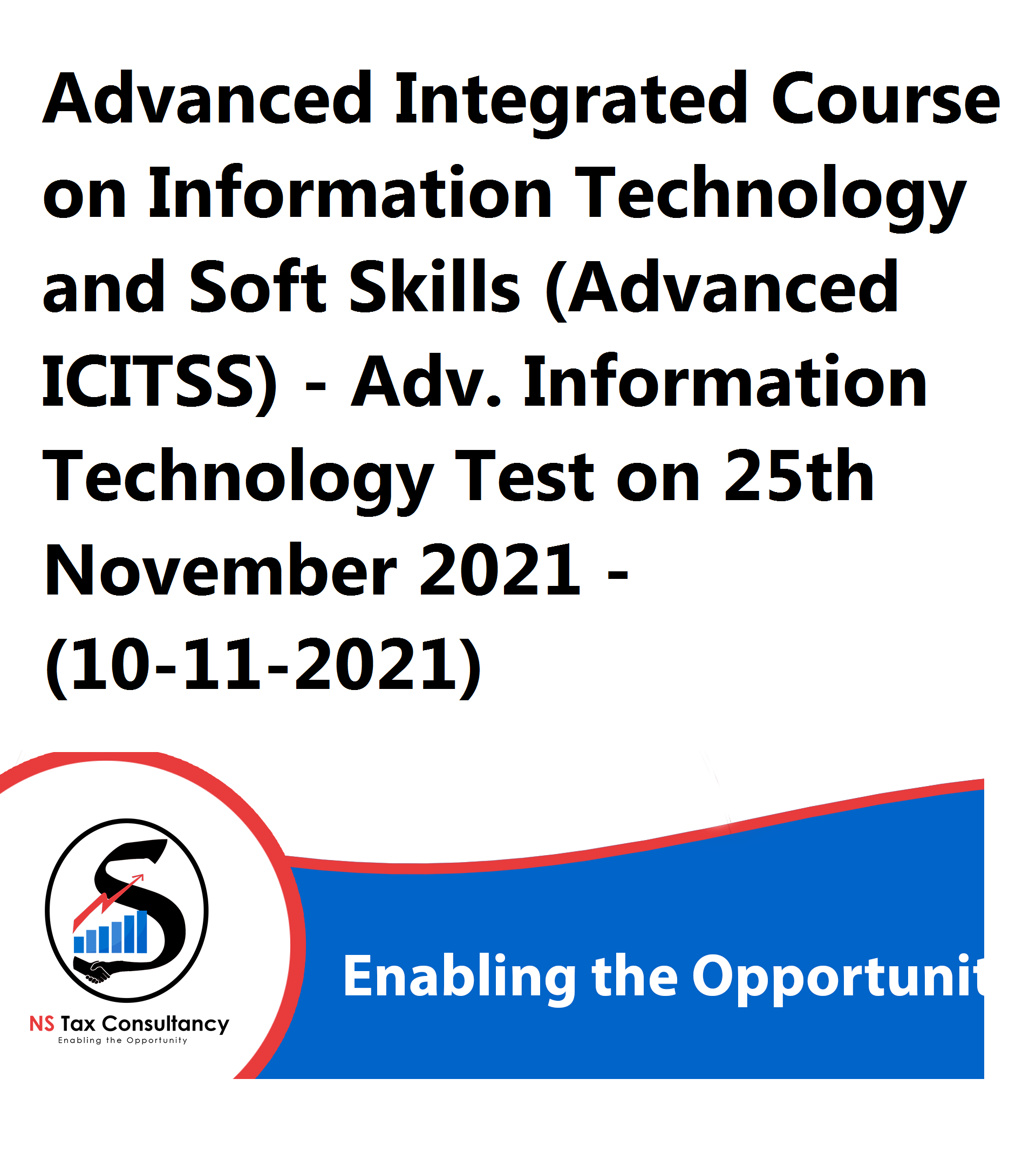 Advanced Integrated Course on Information Technology and Soft Skills (Advanced ICITSS) - Adv. Information Technology Test on 25th November 2021 - (10-11-2021)

NS Tax Consultancy
Enabling the Opportunity

Enabling the Opportunit